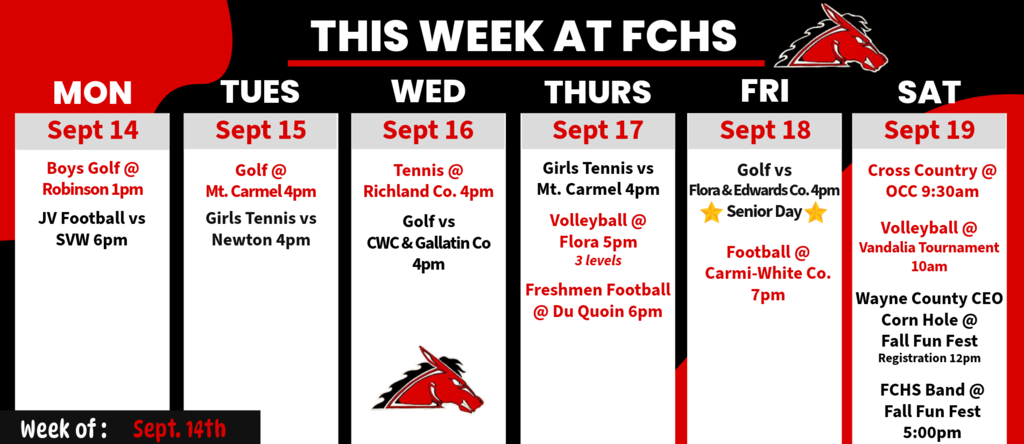 THIS WEEK AT FCHS

MON
Sept 14
Boys Golf @ Robinson 1pm
JV Football vs SVW 6pm

TUES
Sept 15
Golf @ Mt. Carmel 4pm
Girls Tennis vs Newton 4pm

WED
Sept 16
Tennis @ Richland Co. 4pm
Golf vs CWC & Gallatin Co 4pm

THURS
Sept 17
Girls Tennis vs Mt. Carmel 4pm
Volleyball @ Flora 5pm
3 levels
Freshmen Football @ Du Quoin 6pm

FRI
Sept 18
Golf vs Flora & Edwards Co. 4pm
Senior Day
Football @ Carmi-White Co. 7pm

SAT
Sept 19
Cross Country @ OCC 9:30am
Volleyball @ Vandalia Tournament 10am
Wayne County CEO Corn Hole @ Fall Fun Fest
Registration 12pm
FCHS Band @ Fall Fun Fest 5:00pm

Week of : Sept. 14th